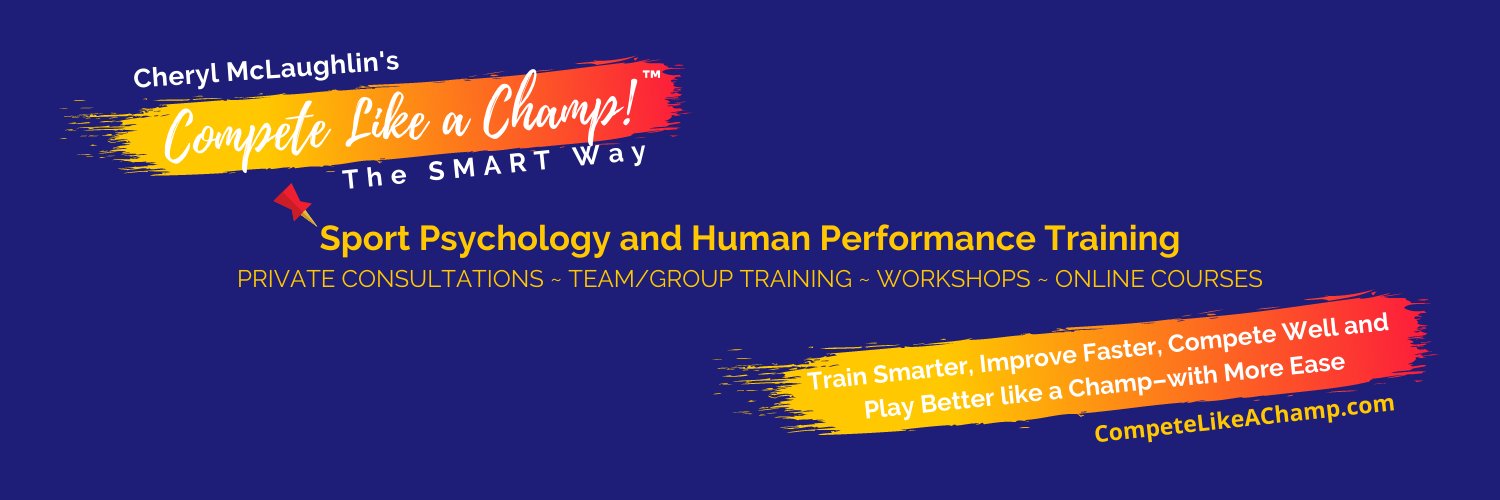 Cheryl McLaughlin's
Compete Like a Champ!™
The SMART Way

Sport Psychology and Human Performance Training
PRIVATE CONSULTATIONS ~ TEAM/GROUP TRAINING ~ WORKSHOPS ~ ONLINE COURSES

Train Smarter, Improve Faster, Compete Well and Play Better like a Champ–with More Ease

CompeteLikeAChamp.com